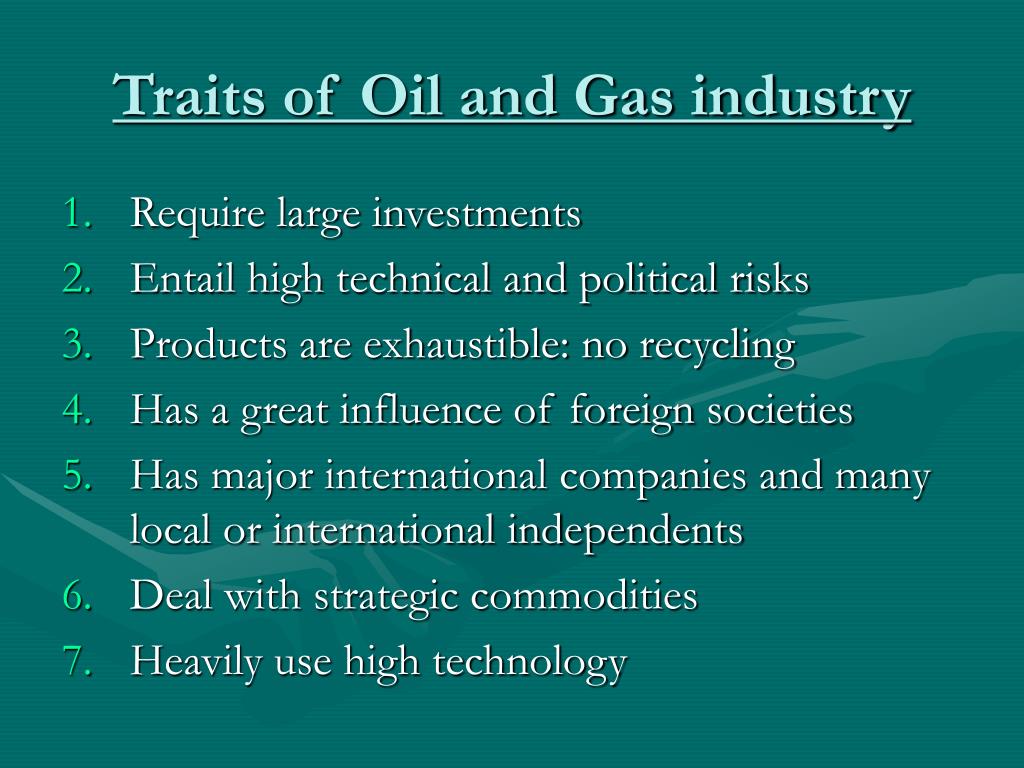 Traits of Oil and Gas industry

1. Require large investments
2. Entail high technical and political risks
3. Products are exhaustible: no recycling
4. Has a great influence of foreign societies
5. Has major international companies and many local or international independents
6. Deal with strategic commodities
7. Heavily use high technology